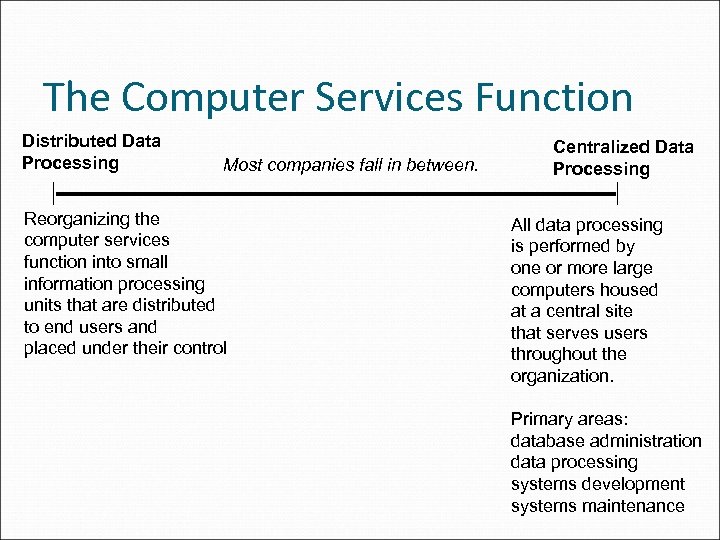 The Computer Services Function

Distributed Data Processing

Most companies fall in between.

Centralized Data Processing

Reorganizing the computer services function into small information processing units that are distributed to end users and placed under their control

All data processing is performed by one or more large computers housed at a central site that serves users throughout the organization.

Primary areas:
database administration
data processing
systems development
systems maintenance